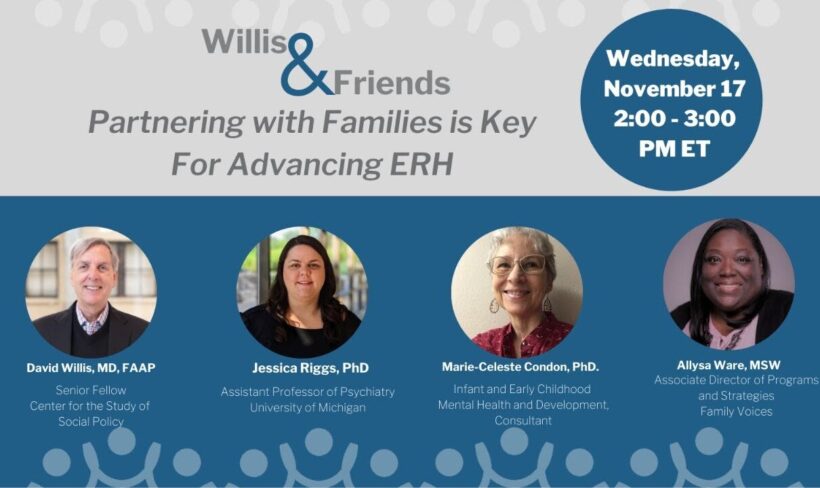 Willis & Friends
Partnering with Families is Key For Advancing ERH

Wednesday, November 17 2:00 - 3:00 PM ET

David Willis, MD, FAAP
Senior Fellow
Center for the Study of Social Policy

Jessica Riggs, PhD
Assistant Professor of Psychiatry
University of Michigan

Marie-Celeste Condon, PhD.
Infant and Early Childhood Mental Health and Development, Consultant

Allysa Ware, MSW
Associate Director of Programs and Strategies
Family Voices